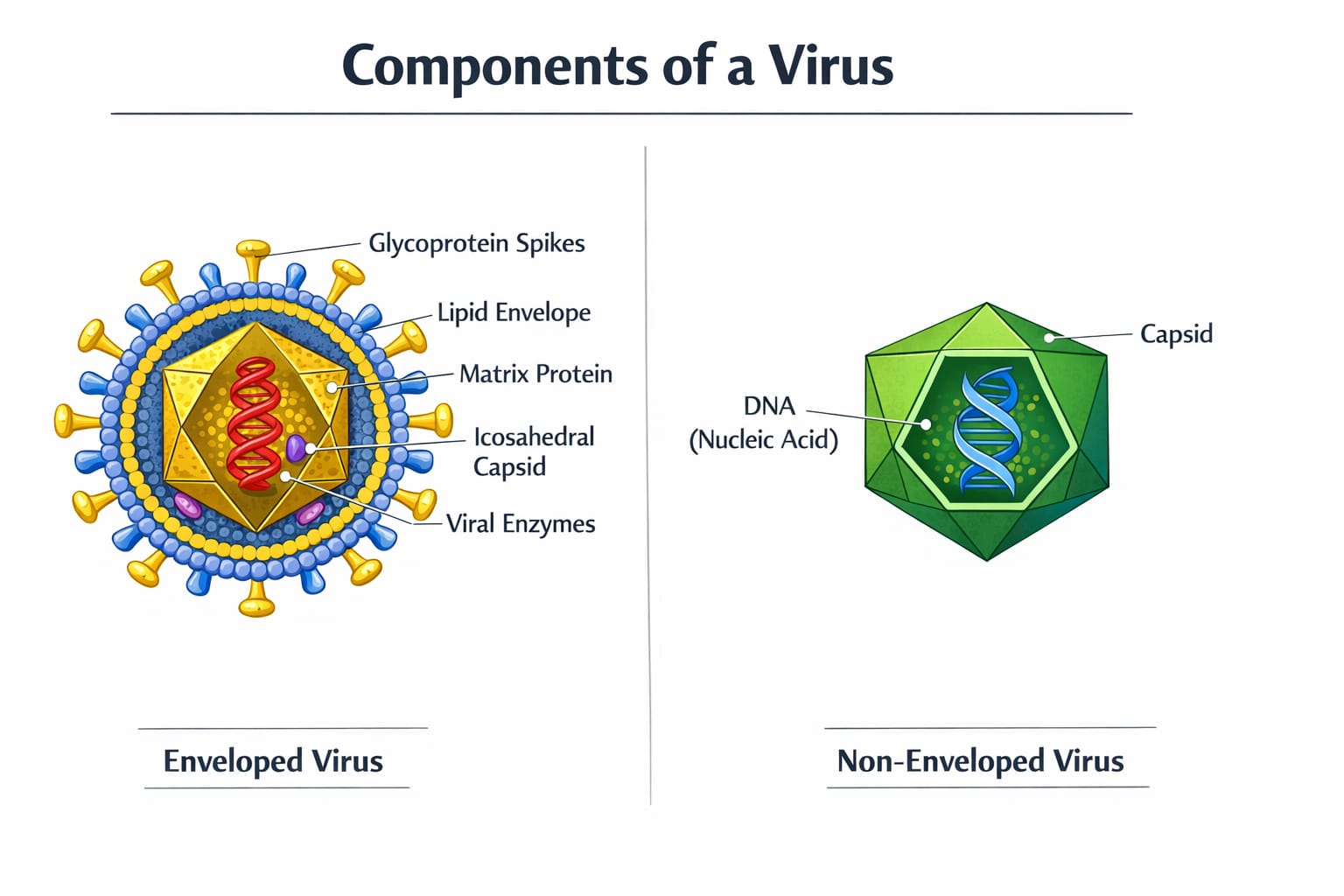 Components of a Virus

Glycoprotein Spikes
Lipid Envelope
Matrix Protein
Icosahedral Capsid
Viral Enzymes

Enveloped Virus

Capsid
DNA (Nucleic Acid)

Non-Enveloped Virus